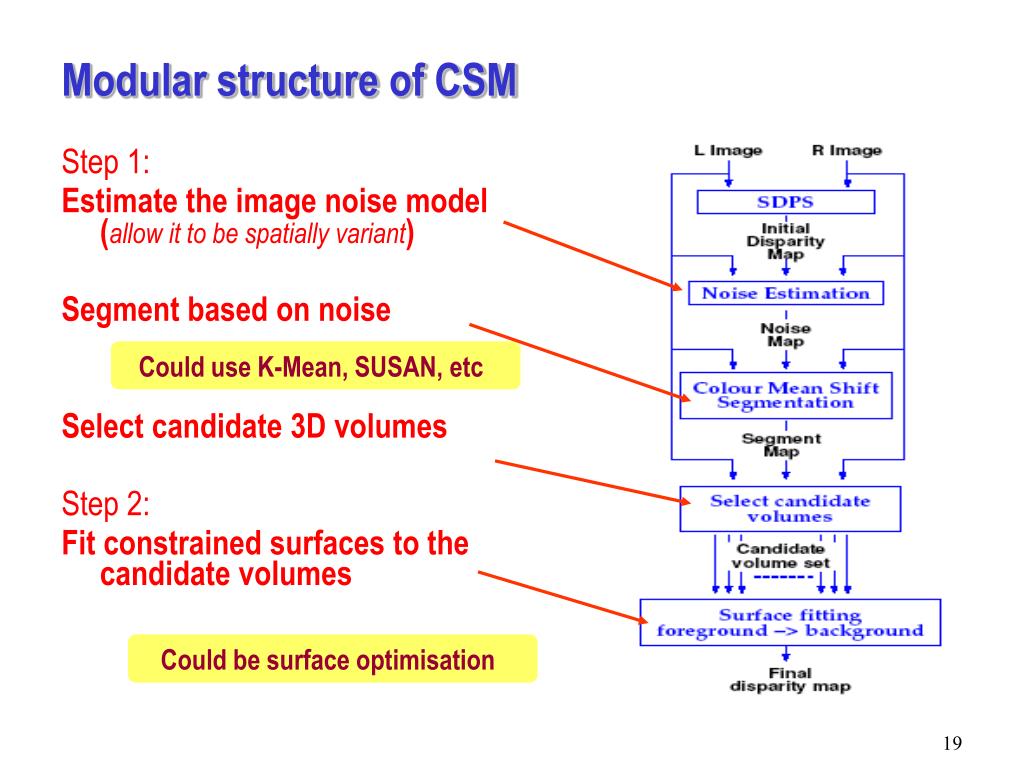 Modular structure of CSM

Step 1:
Estimate the image noise model (allow it to be spatially variant)

Segment based on noise

Could use K-Mean, SUSAN, etc

Select candidate 3D volumes

Step 2:
Fit constrained surfaces to the candidate volumes

Could be surface optimisation

L Image
R Image
SDPS
Initial Disparity Map
Noise Estimation
Noise Map
Colour Mean Shift Segmentation
Segment Map
Select candidate volumes
Candidate volume set
Surface fitting foreground –> background
Final disparity map

19